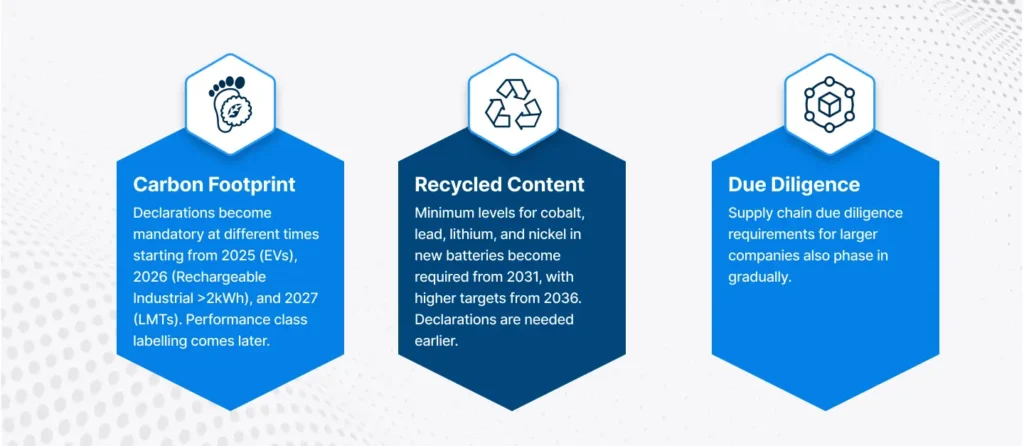 Carbon Footprint

Declarations become mandatory at different times starting from 2025 (EVs), 2026 (Rechargeable Industrial >2kWh), and 2027 (LMTs). Performance class labelling comes later.

Recycled Content

Minimum levels for cobalt, lead, lithium, and nickel in new batteries become required from 2031, with higher targets from 2036. Declarations are needed earlier.

Due Diligence

Supply chain due diligence requirements for larger companies also phase in gradually.